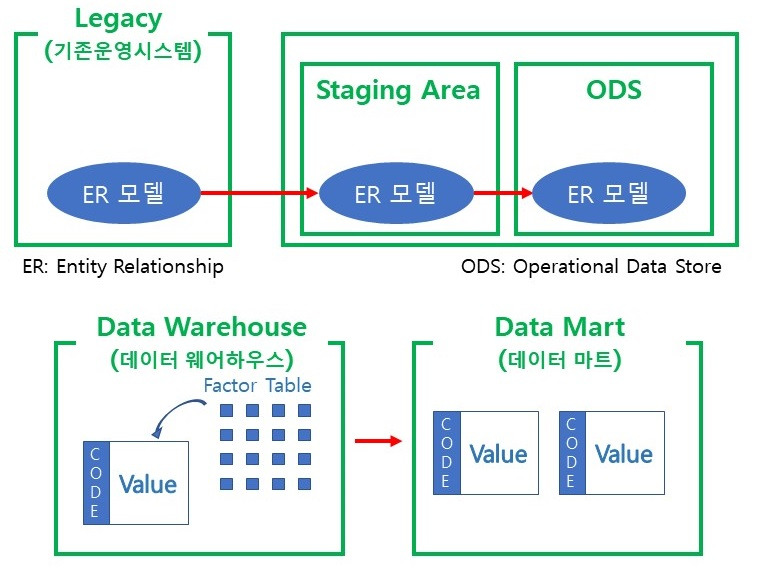 Legacy
(기존운영시스템)

ER 모델

Staging Area

ER 모델

ODS

ER 모델

ER: Entity Relationship

ODS: Operational Data Store

Data Warehouse
(데이터 웨어하우스)

Factor Table

CODE

Value

Data Mart
(데이터 마트)

CODE

Value

CODE

Value